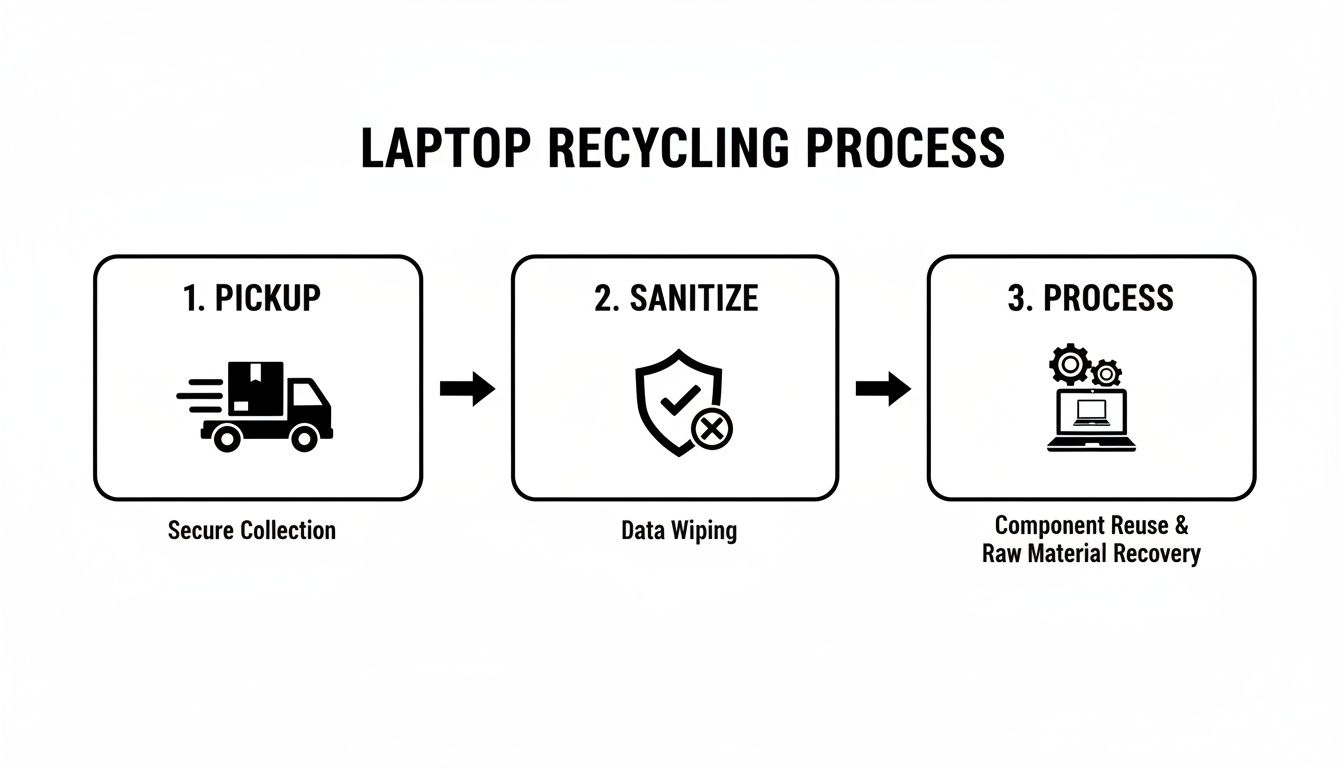 LAPTOP RECYCLING PROCESS

1. PICKUP

Secure Collection

2. SANITIZE

Data Wiping

3. PROCESS

Component Reuse & Raw Material Recovery